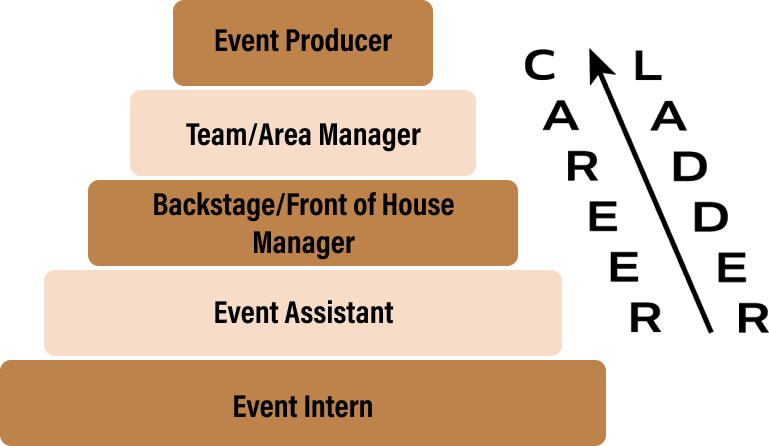 Event Producer

Team/Area Manager

Backstage/Front of House Manager

Event Assistant

Event Intern

CAREER LADDER